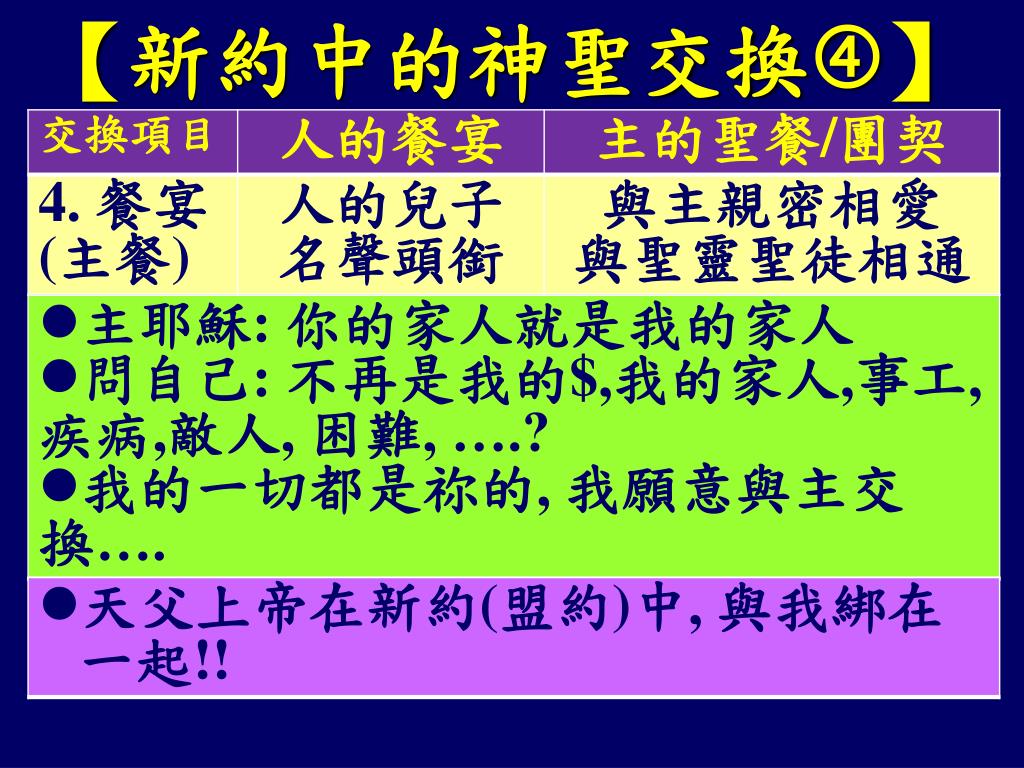 【新約中的神聖交換④】

| 交換項目 | 人的餐宴 | 主的聖餐/團契 |
|---|---|---|
| 4. 餐宴 (主餐) | 人的兒子 名聲頭銜 | 與主親密相愛 與聖靈聖徒相通 |

●主耶穌: 你的家人就是我的家人
●問自己: 不再是我的$,我的家人,事工,疾病,敵人, 困難, ….?
●我的一切都是祢的, 我願意與主交換….

●天父上帝在新約(盟約)中, 與我綁在一起!!